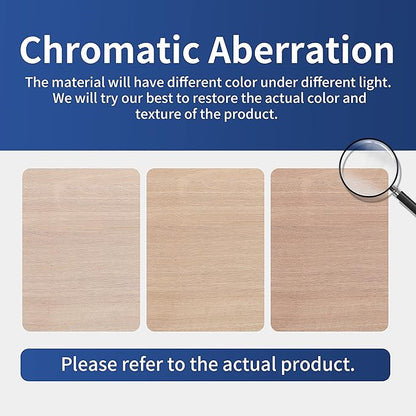 Chromatic Aberration

The material will have different color under different light. We will try our best to restore the actual color and texture of the product.

Please refer to the actual product.